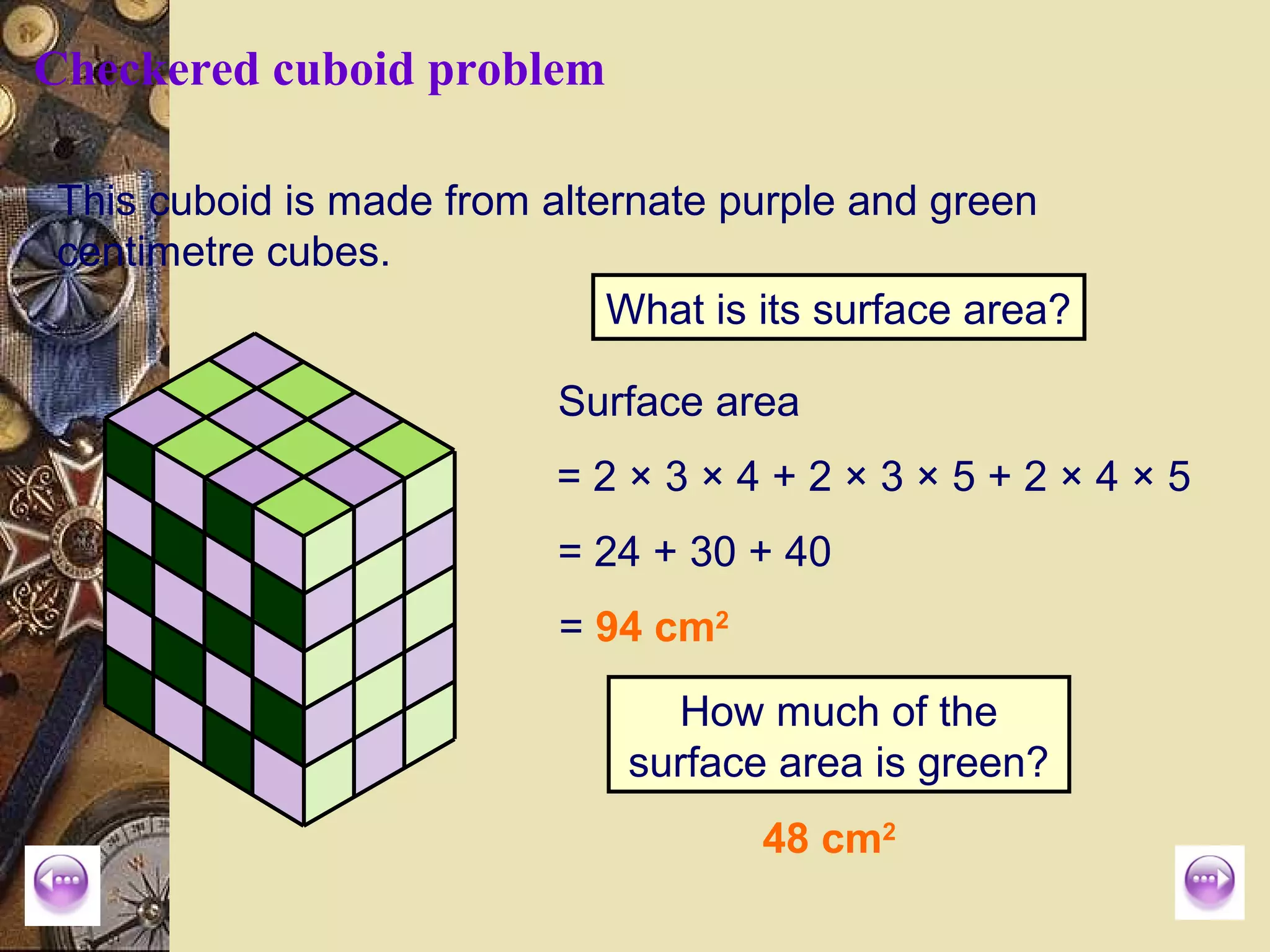 Checkered cuboid problem

This cuboid is made from alternate purple and green centimetre cubes.

What is its surface area?

Surface area

$= 2 \times 3 \times 4 + 2 \times 3 \times 5 + 2 \times 4 \times 5$

$= 24 + 30 + 40$

$= 94\ cm^2$

How much of the surface area is green?

$48\ cm^2$